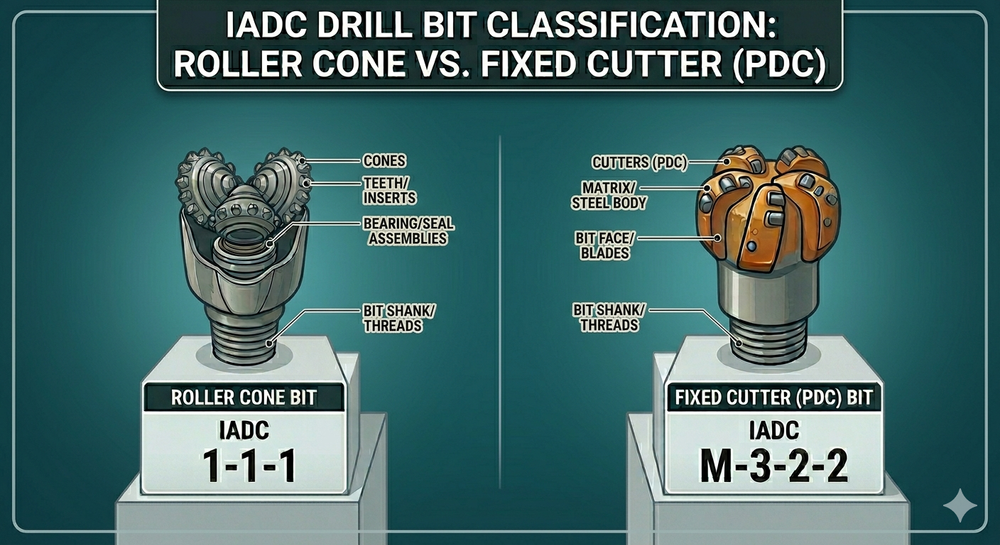 IADC DRILL BIT CLASSIFICATION: ROLLER CONE VS. FIXED CUTTER (PDC)

CONES
TEETH/ INSERTS
BEARING/SEAL ASSEMBLIES
BIT SHANK/ THREADS

ROLLER CONE BIT
IADC
1-1-1

CUTTERS (PDC)
MATRIX/ STEEL BODY
BIT FACE/ BLADES
BIT SHANK/ THREADS

FIXED CUTTER (PDC) BIT
IADC
M-3-2-2